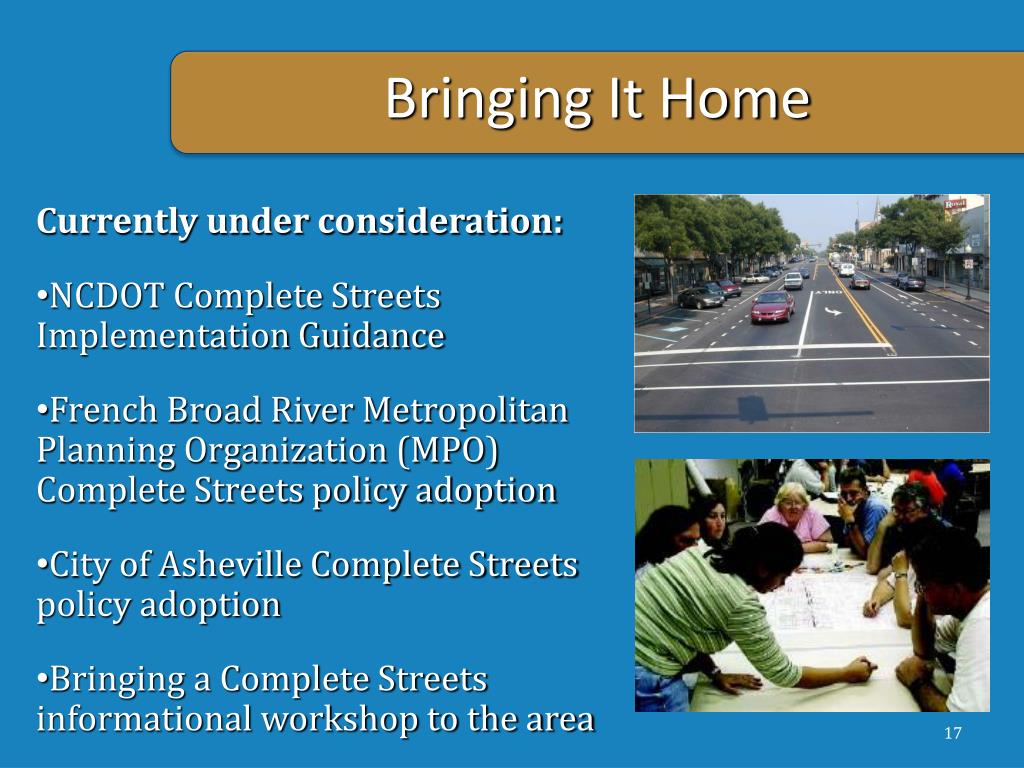 Bringing It Home

Currently under consideration:

•NCDOT Complete Streets Implementation Guidance

•French Broad River Metropolitan Planning Organization (MPO) Complete Streets policy adoption

•City of Asheville Complete Streets policy adoption

•Bringing a Complete Streets informational workshop to the area

17